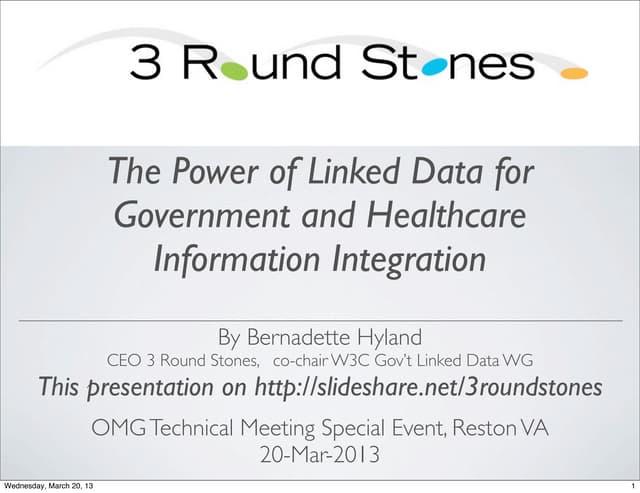 3 Round Stones

The Power of Linked Data for Government and Healthcare Information Integration

By Bernadette Hyland

CEO 3 Round Stones, co-chair W3C Gov't Linked Data WG

This presentation on http://slideshare.net/3roundstones

OMG Technical Meeting Special Event, Reston VA
20-Mar-2013

Wednesday, March 20, 13

1